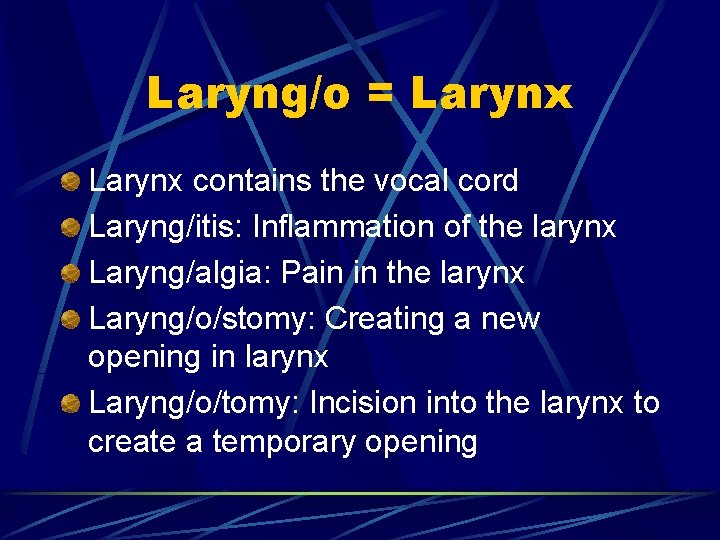 Laryng/o = Larynx

Larynx contains the vocal cord

Laryng/itis: Inflammation of the larynx

Laryng/algia: Pain in the larynx

Laryng/o/stomy: Creating a new opening in larynx

Laryng/o/tomy: Incision into the larynx to create a temporary opening